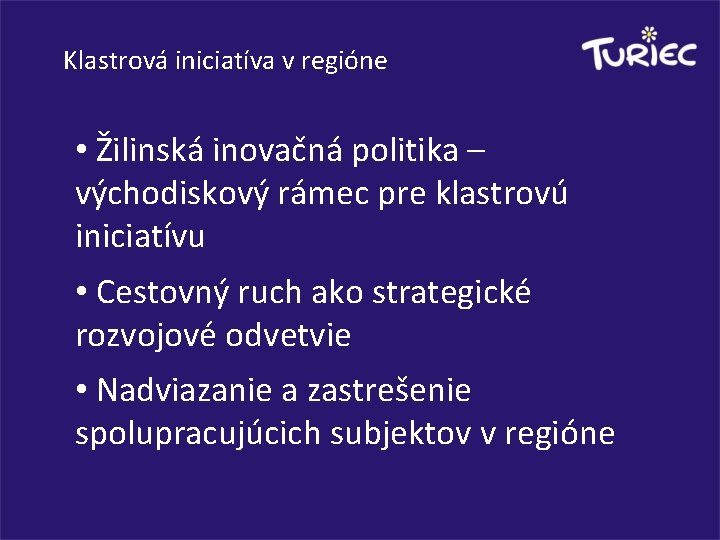 Klastrová iniciatíva v regióne

TURIEC

• Žilinská inovačná politika – východiskový rámec pre klastrovú iniciatívu

• Cestovný ruch ako strategické rozvojové odvetvie

• Nadviazanie a zastrešenie spolupracujúcich subjektov v regióne